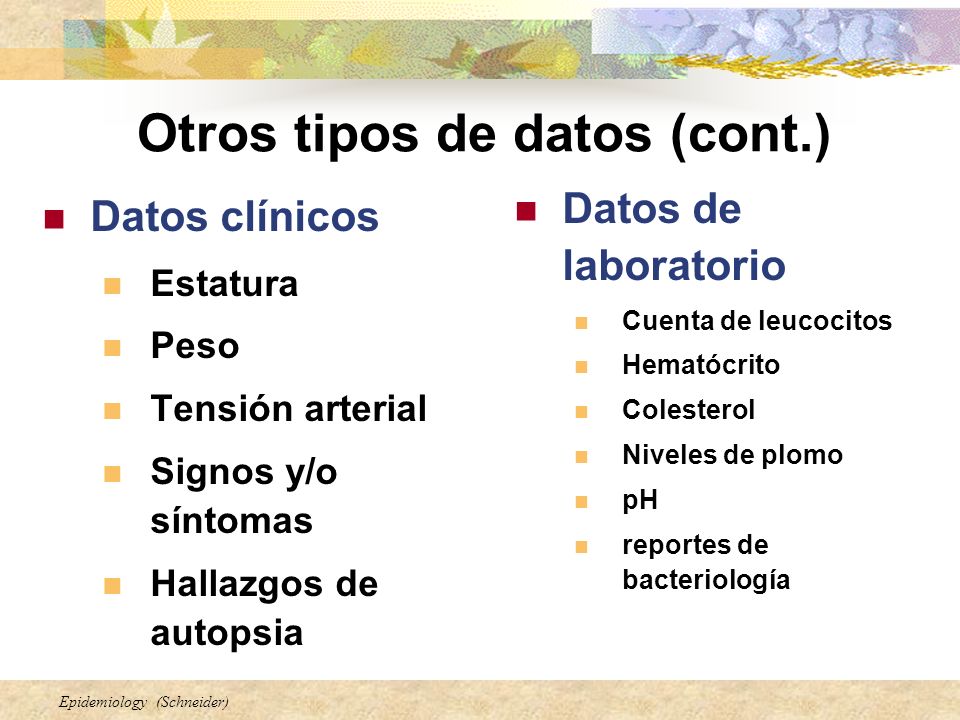 Otros tipos de datos (cont.)

Datos clínicos

Estatura

Peso

Tensión arterial

Signos y/o síntomas

Hallazgos de autopsia

Datos de laboratorio

Cuenta de leucocitos

Hematócrito

Colesterol

Niveles de plomo

pH

reportes de bacteriología

Epidemiology (Schneider)